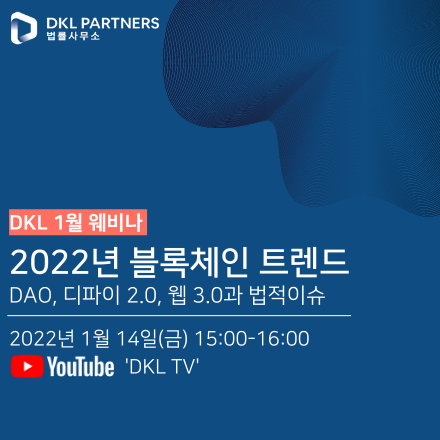 DKL PARTNERS
법률사무소

DKL 1월 웨비나

2022년 블록체인 트렌드

DAO, 디파이 2.0, 웹 3.0과 법적이슈

2022년 1월 14일(금) 15:00-16:00

YouTube 'DKL TV'